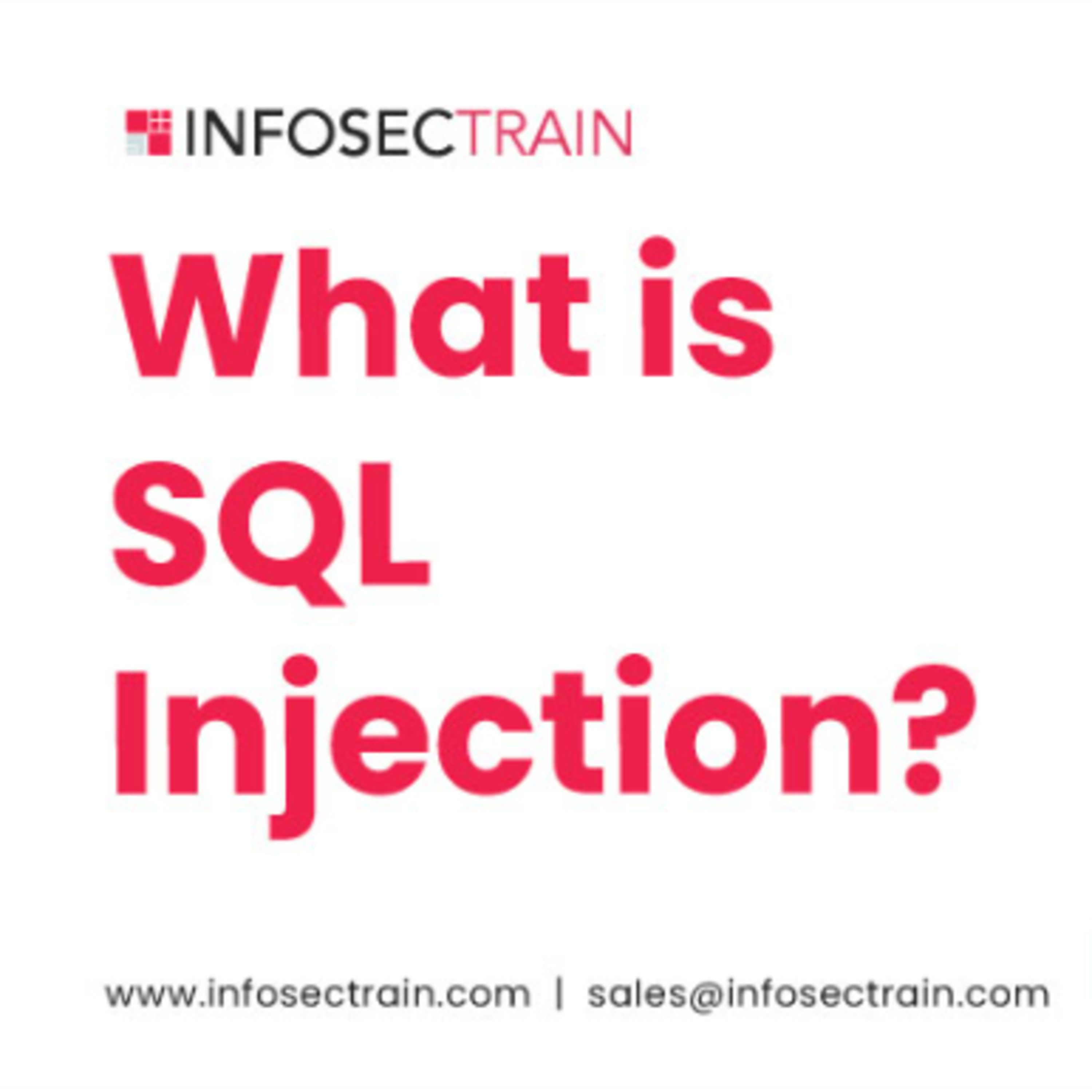 INFOSECTRAIN

What is SQL Injection?

www.infosectrain.com | sales@infosectrain.com